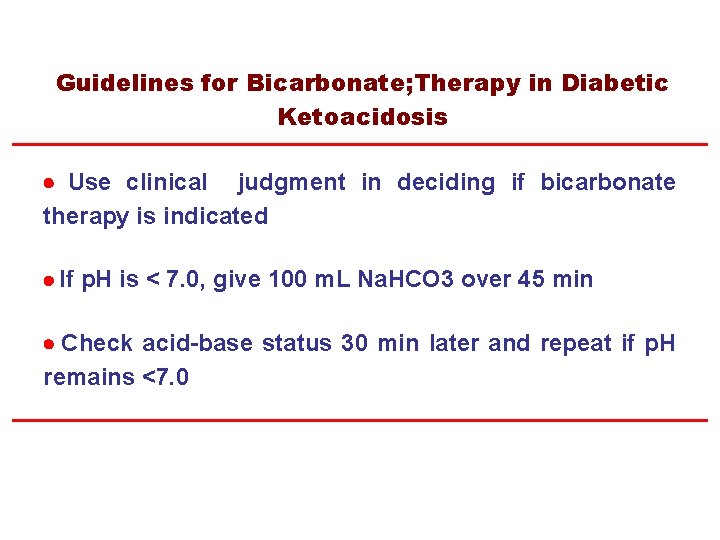 Guidelines for Bicarbonate;Therapy in Diabetic Ketoacidosis

● Use clinical judgment in deciding if bicarbonate therapy is indicated

● If pH is < 7.0, give 100 mL NaHCO3 over 45 min

● Check acid-base status 30 min later and repeat if pH remains <7.0